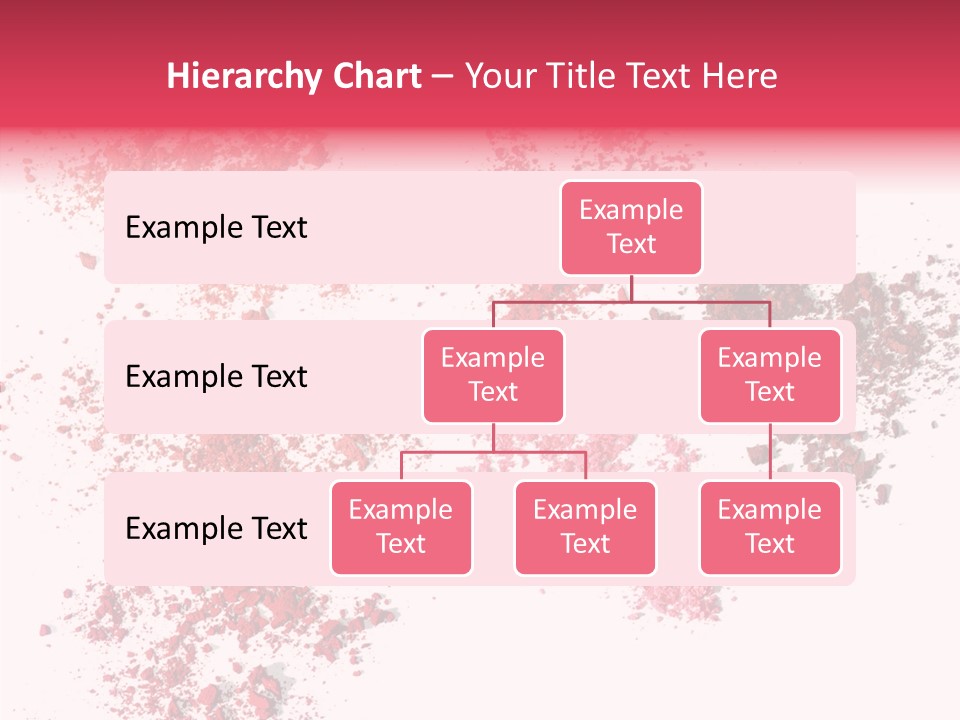 Hierarchy Chart – Your Title Text Here

Example Text

Example Text

Example Text

Example Text

Example Text

Example Text

Example Text

Example Text

Example Text